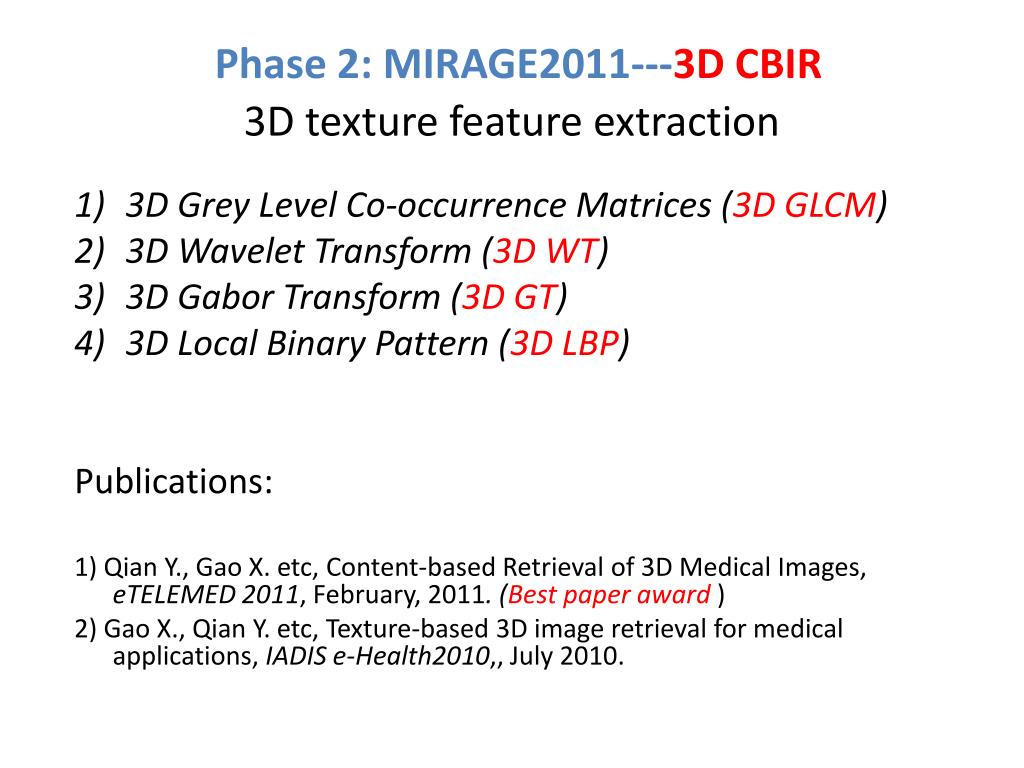 Phase 2: MIRAGE2011---3D CBIR
3D texture feature extraction

1) 3D Grey Level Co-occurrence Matrices (3D GLCM)
2) 3D Wavelet Transform (3D WT)
3) 3D Gabor Transform (3D GT)
4) 3D Local Binary Pattern (3D LBP)

Publications:

1) Qian Y., Gao X. etc, Content-based Retrieval of 3D Medical Images, eTELEMED 2011, February, 2011. (Best paper award )

2) Gao X., Qian Y. etc, Texture-based 3D image retrieval for medical applications, IADIS e-Health2010,, July 2010.